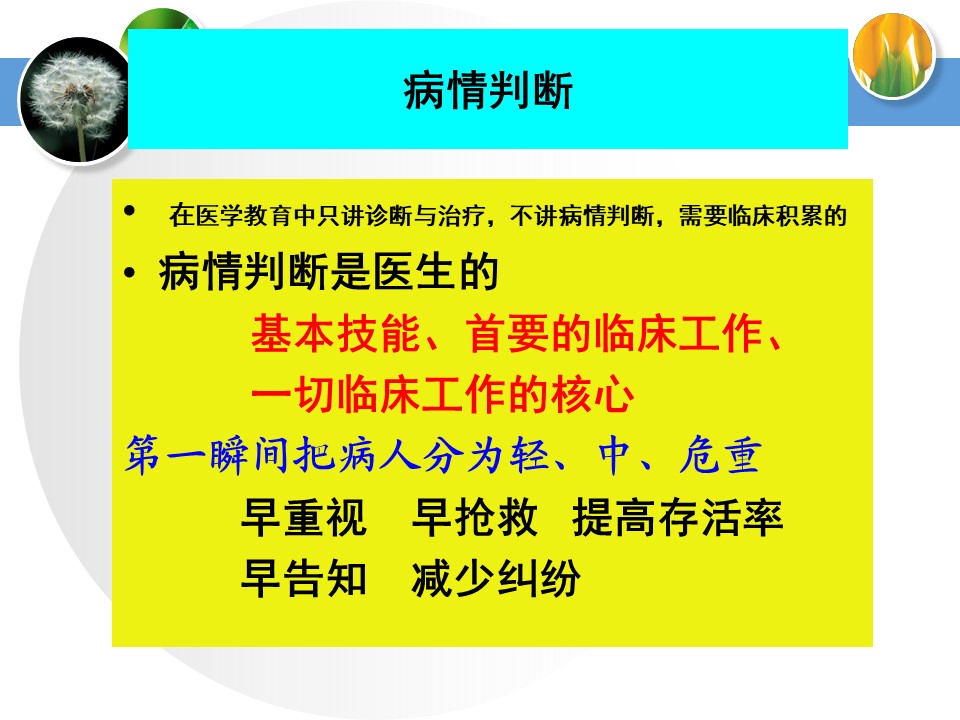 病情判断

• 在医学教育中只讲诊断与治疗，不讲病情判断，需要临床积累的

• 病情判断是医生的

基本技能、首要的临床工作、

一切临床工作的核心

第一瞬间把病人分为轻、中、危重

早重视　早抢救　提高存活率

早告知　减少纠纷